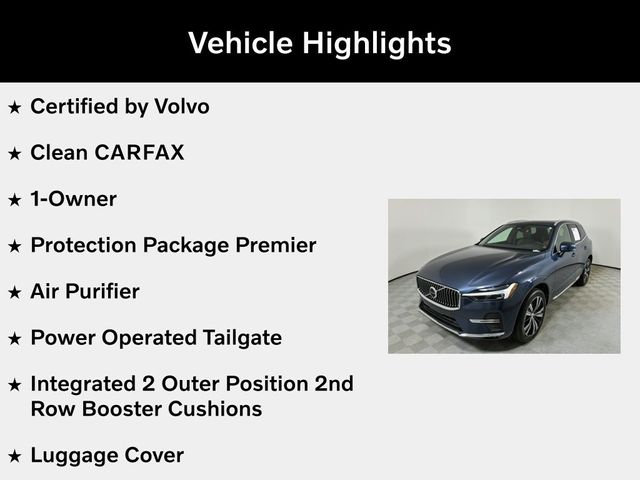 Vehicle Highlights

★ Certified by Volvo

★ Clean CARFAX

★ 1-Owner

★ Protection Package Premier

★ Air Purifier

★ Power Operated Tailgate

★ Integrated 2 Outer Position 2nd Row Booster Cushions

★ Luggage Cover